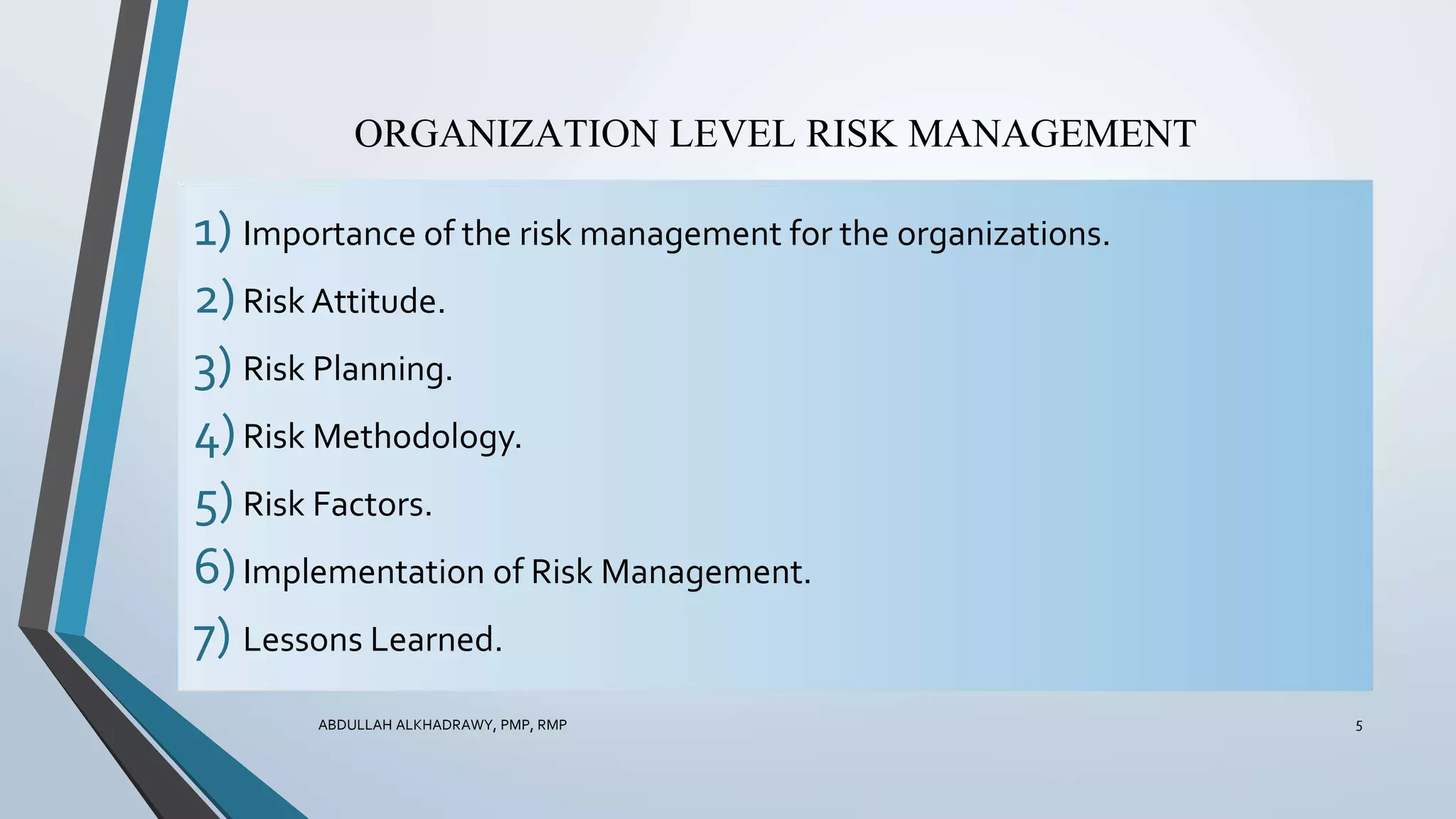 ORGANIZATION LEVEL RISK MANAGEMENT

1) Importance of the risk management for the organizations.

2) Risk Attitude.

3) Risk Planning.

4) Risk Methodology.

5) Risk Factors.

6) Implementation of Risk Management.

7) Lessons Learned.

ABDULLAH ALKHADRAWY, PMP, RMP

5